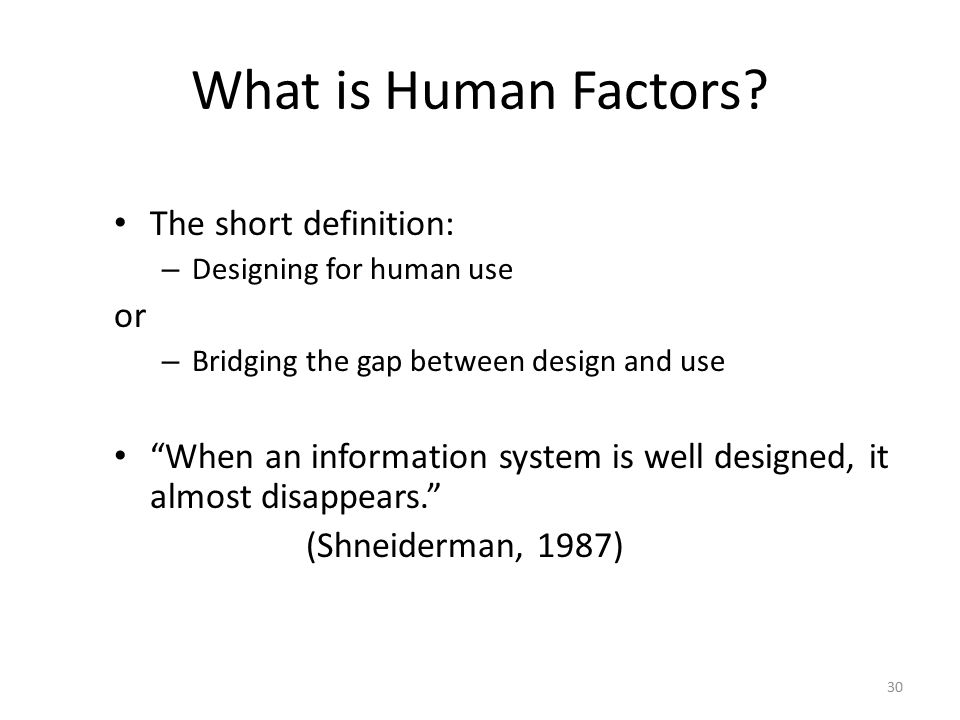 What is Human Factors?

• The short definition:
– Designing for human use
or
– Bridging the gap between design and use

• “When an information system is well designed, it almost disappears.”
(Shneiderman, 1987)

30